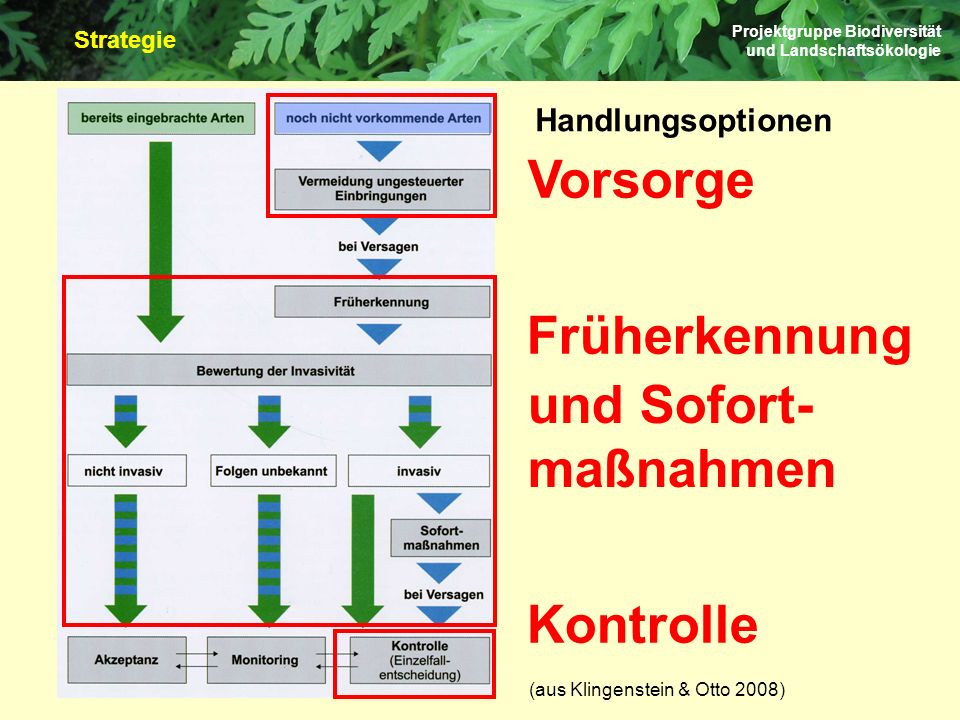 Strategie

Projektgruppe Biodiversität und Landschaftsökologie

bereits eingebrachte Arten

noch nicht vorkommende Arten

Vermeidung ungesteuerter Einbringungen

bei Versagen

Früherkennung

Bewertung der Invasivität

nicht invasiv

Folgen unbekannt

invasiv

Sofortmaßnahmen

bei Versagen

Akzeptanz

Monitoring

Kontrolle (Einzelfallentscheidung)

Handlungsoptionen

Vorsorge

Früherkennung und Sofortmaßnahmen

Kontrolle

(aus Klingenstein & Otto 2008)